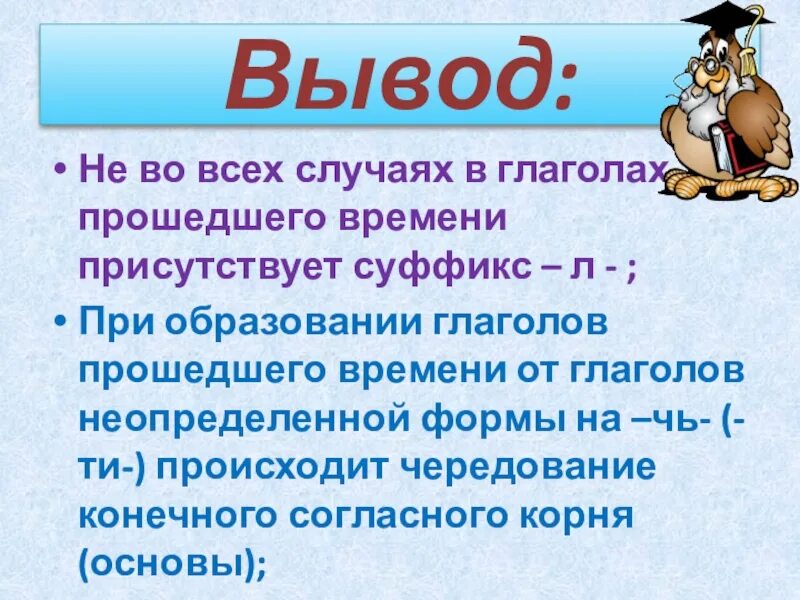 Вывод:

• Не во всех случаях в глаголах прошедшего времени присутствует суффикс – л - ;

• При образовании глаголов прошедшего времени от глаголов неопределенной формы на –чь- (-ти-) происходит чередование конечного согласного корня (основы);